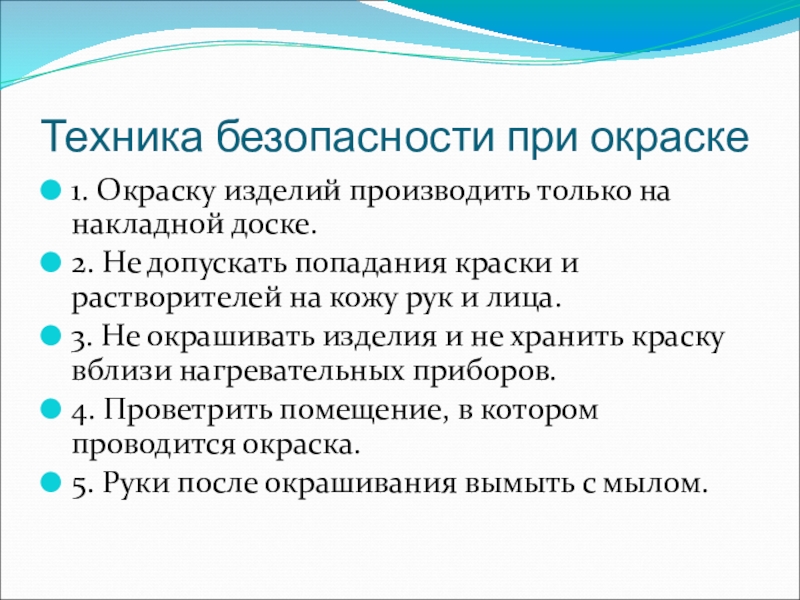 Техника безопасности при окраске

1. Окраску изделий производить только на накладной доске.

2. Не допускать попадания краски и растворителей на кожу рук и лица.

3. Не окрашивать изделия и не хранить краску вблизи нагревательных приборов.

4. Проветрить помещение, в котором проводится окраска.

5. Руки после окрашивания вымыть с мылом.